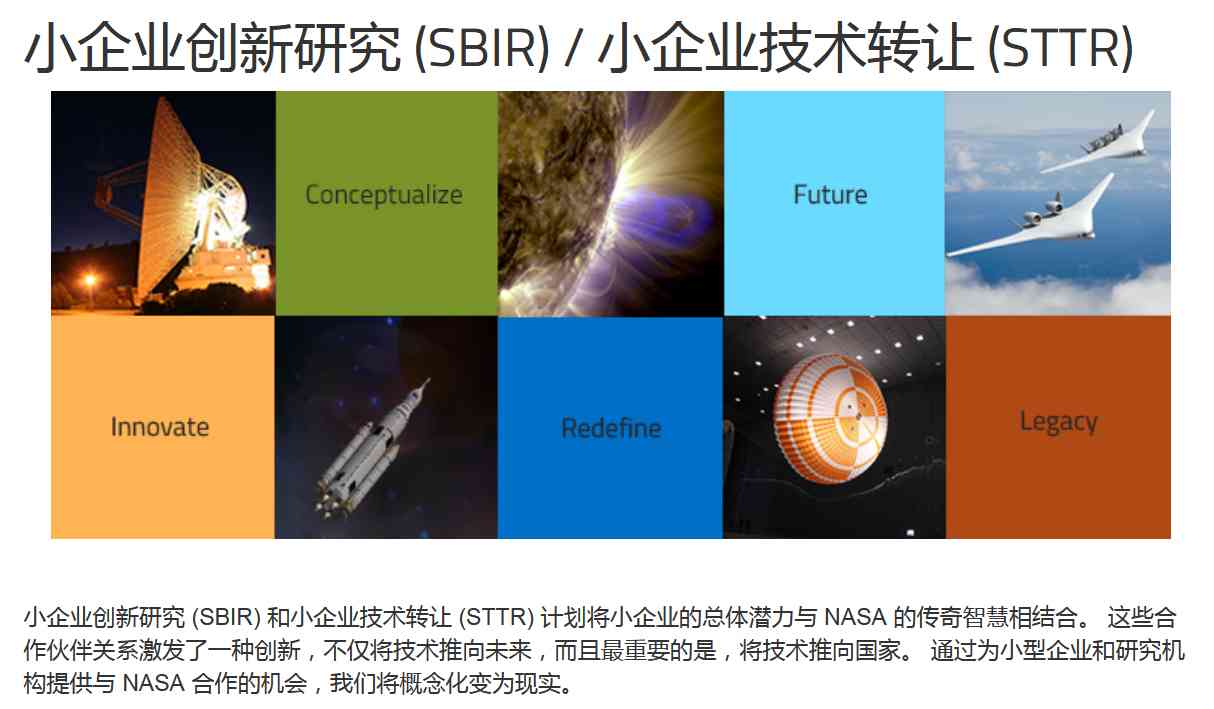 小企业创新研究 (SBIR) / 小企业技术转让 (STTR)

Conceptualize

Future

Innovate

Redefine

Legacy

小企业创新研究 (SBIR) 和小企业技术转让 (STTR) 计划将小企业的总体潜力与 NASA 的传奇智慧相结合。 这些合作伙伴关系激发了一种创新，不仅将技术推向未来，而且最重要的是，将技术推向国家。 通过为小型企业和研究机构提供与 NASA 合作的机会，我们将概念化变为现实。